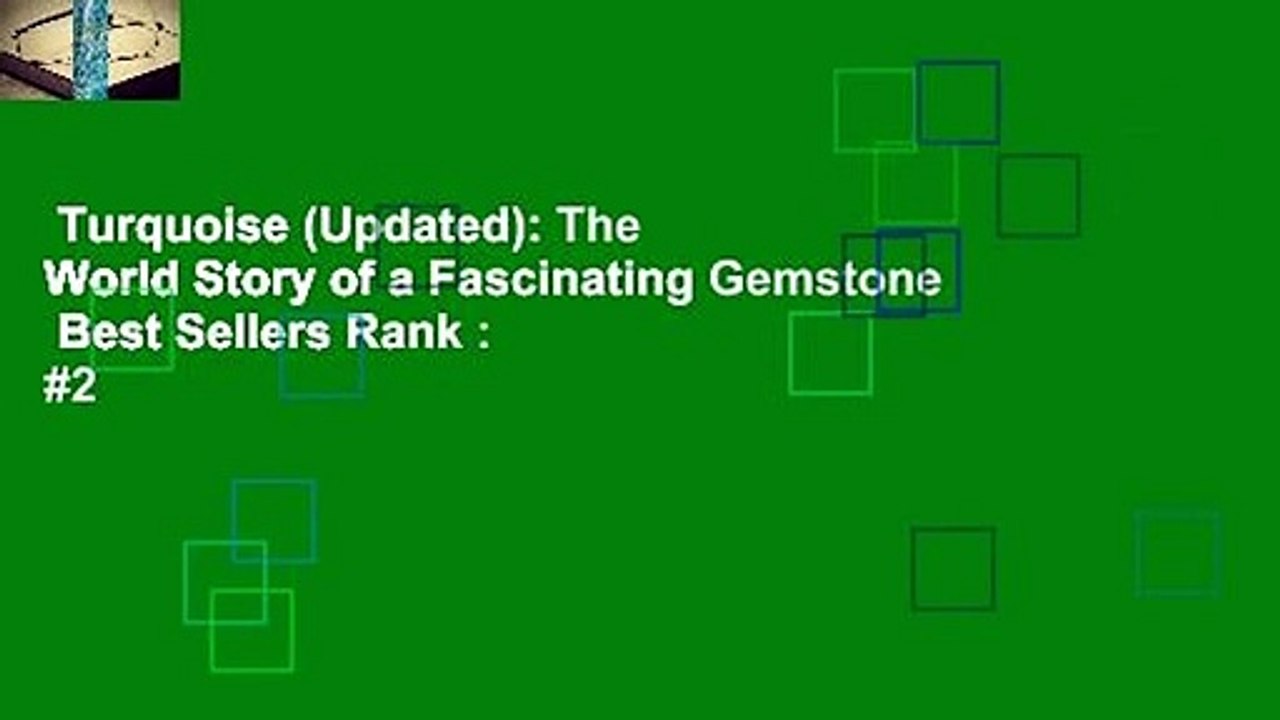 Turquoise (Updated): The World Story of a Fascinating Gemstone
Best Sellers Rank : #2